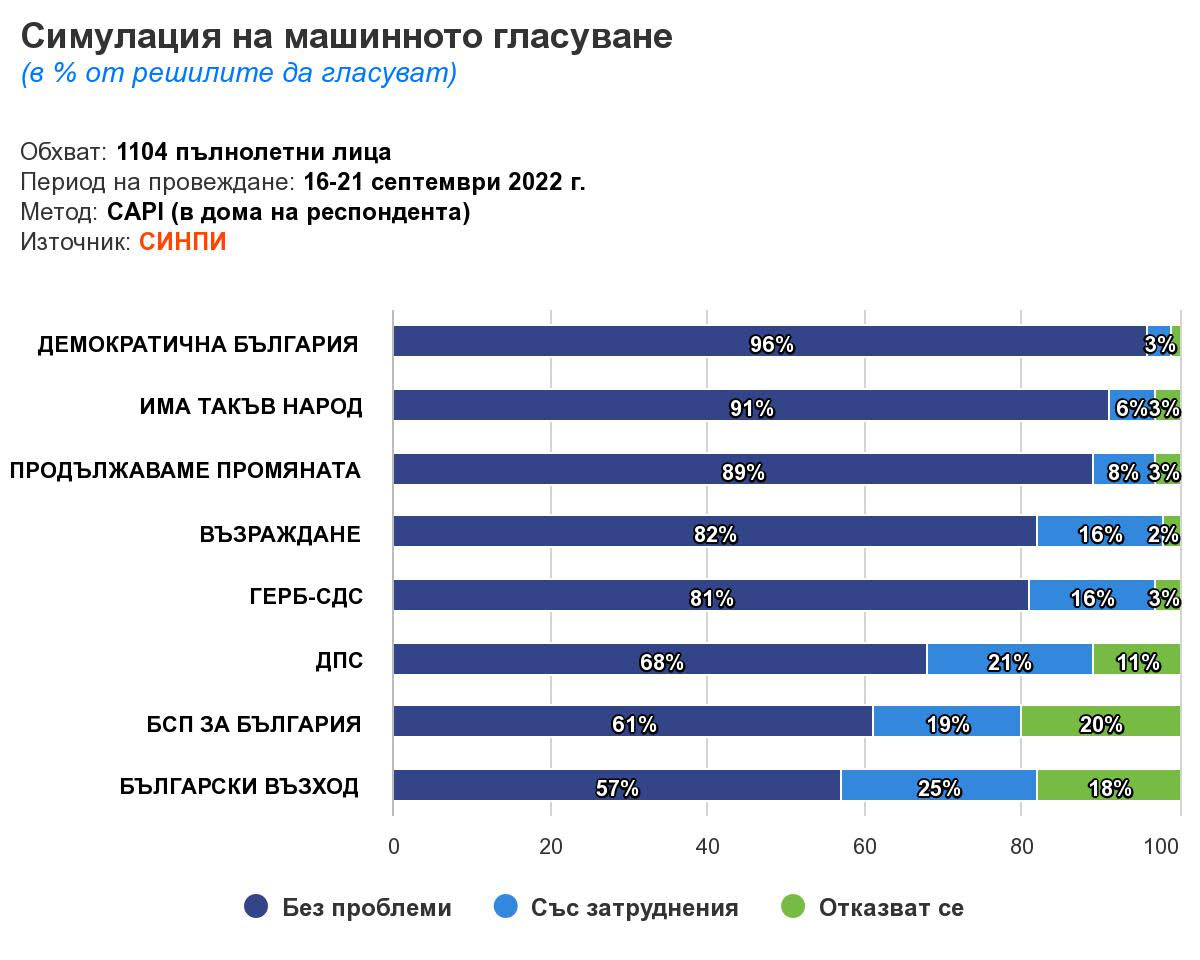 Симулация на машинното гласуване
(в % от решилите да гласуват)

Обхват: 1104 пълнолетни лица
Период на провеждане: 16-21 септември 2022 г.
Метод: CAPI (в дома на респондента)
Източник: СИНПИ

ДЕМОКРАТИЧНА БЪЛГАРИЯ 96% 3%
ИМА ТАКЪВ НАРОД 91% 6% 3%
ПРОДЪЛЖАВАМЕ ПРОМЯНАТА 89% 8% 3%
ВЪЗРАЖДАНЕ 82% 16% 2%
ГЕРБ-СДС 81% 16% 3%
ДПС 68% 21% 11%
БСП ЗА БЪЛГАРИЯ 61% 19% 20%
БЪЛГАРСКИ ВЪЗХОД 57% 25% 18%

0 20 40 60 80 100

Без проблеми Със затруднения Отказват се